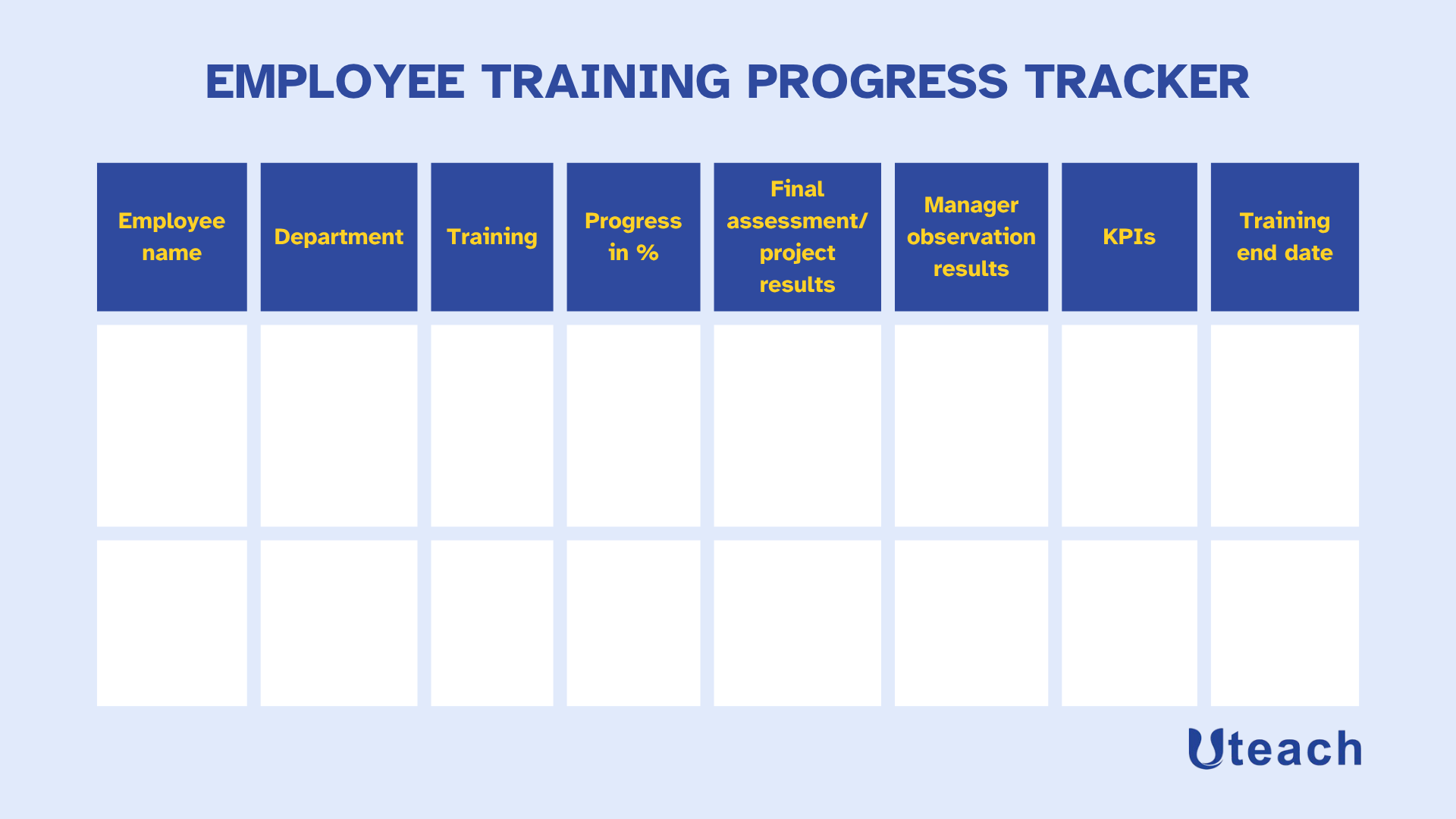 EMPLOYEE TRAINING PROGRESS TRACKER

| Employee name | Department | Training | Progress in % | Final assessment/ project results | Manager observation results | KPIs | Training end date |
|---|---|---|---|---|---|---|---|
| | | | | | | | |
| | | | | | | | |

Uteach